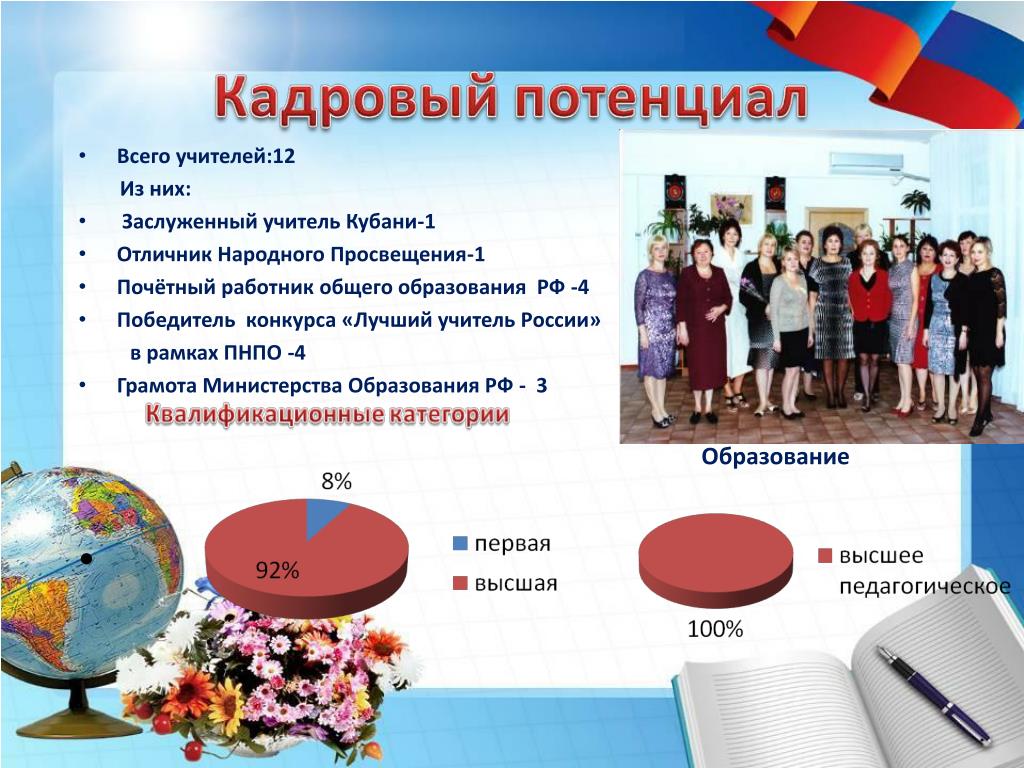 Кадровый потенциал

• Всего учителей:12
Из них:
• Заслуженный учитель Кубани-1
• Отличник Народного Просвещения-1
• Почётный работник общего образования РФ -4
• Победитель конкурса «Лучший учитель России» в рамках ПНПО -4
• Грамота Министерства Образования РФ - 3

Квалификационные категории

8%
92%
первая
высшая

Образование

высшее педагогическое
100%